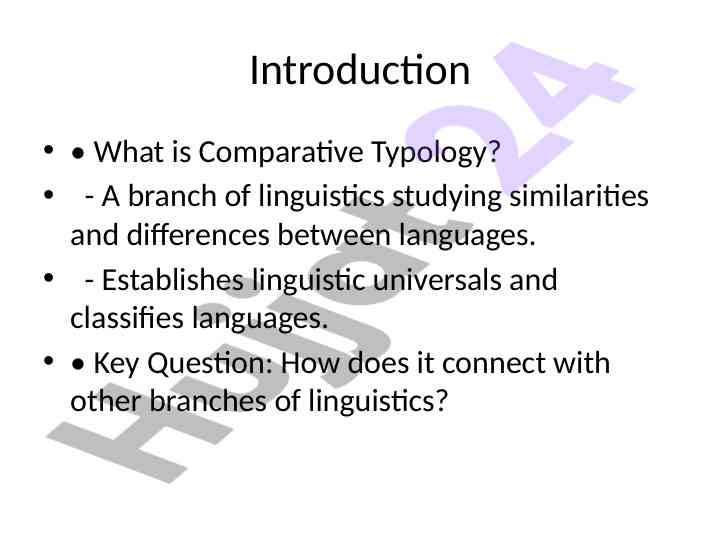 Introduction

• • What is Comparative Typology?

• - A branch of linguistics studying similarities and differences between languages.

• - Establishes linguistic universals and classifies languages.

• • Key Question: How does it connect with other branches of linguistics?

Hujjat24